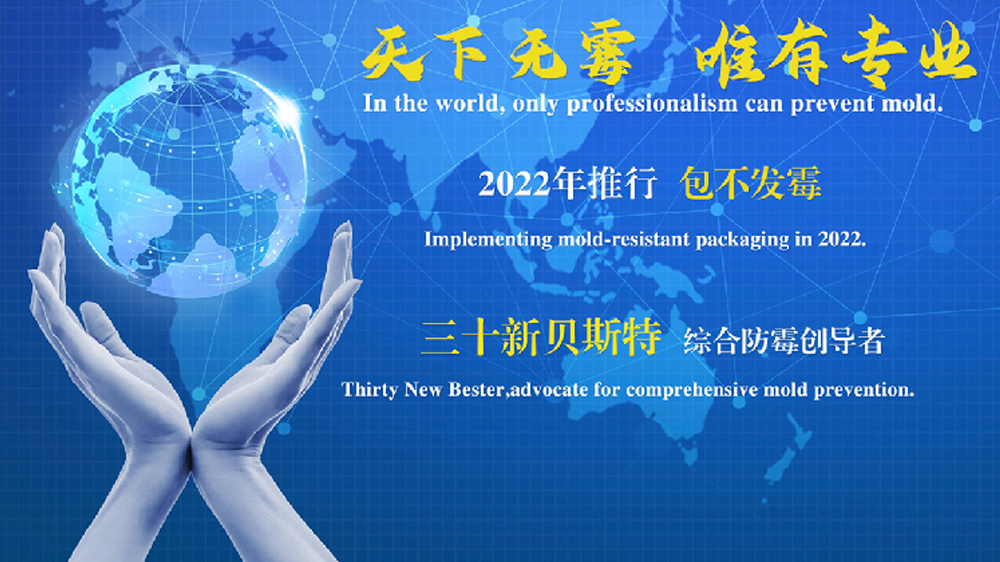 天下无霉 唯有专业

In the world, only professionalism can prevent mold.

2022年推行 包不发霉

Implementing mold-resistant packaging in 2022.

三十新贝斯特 综合防霉创导者

Thirty New Bester,advocate for comprehensive mold prevention.